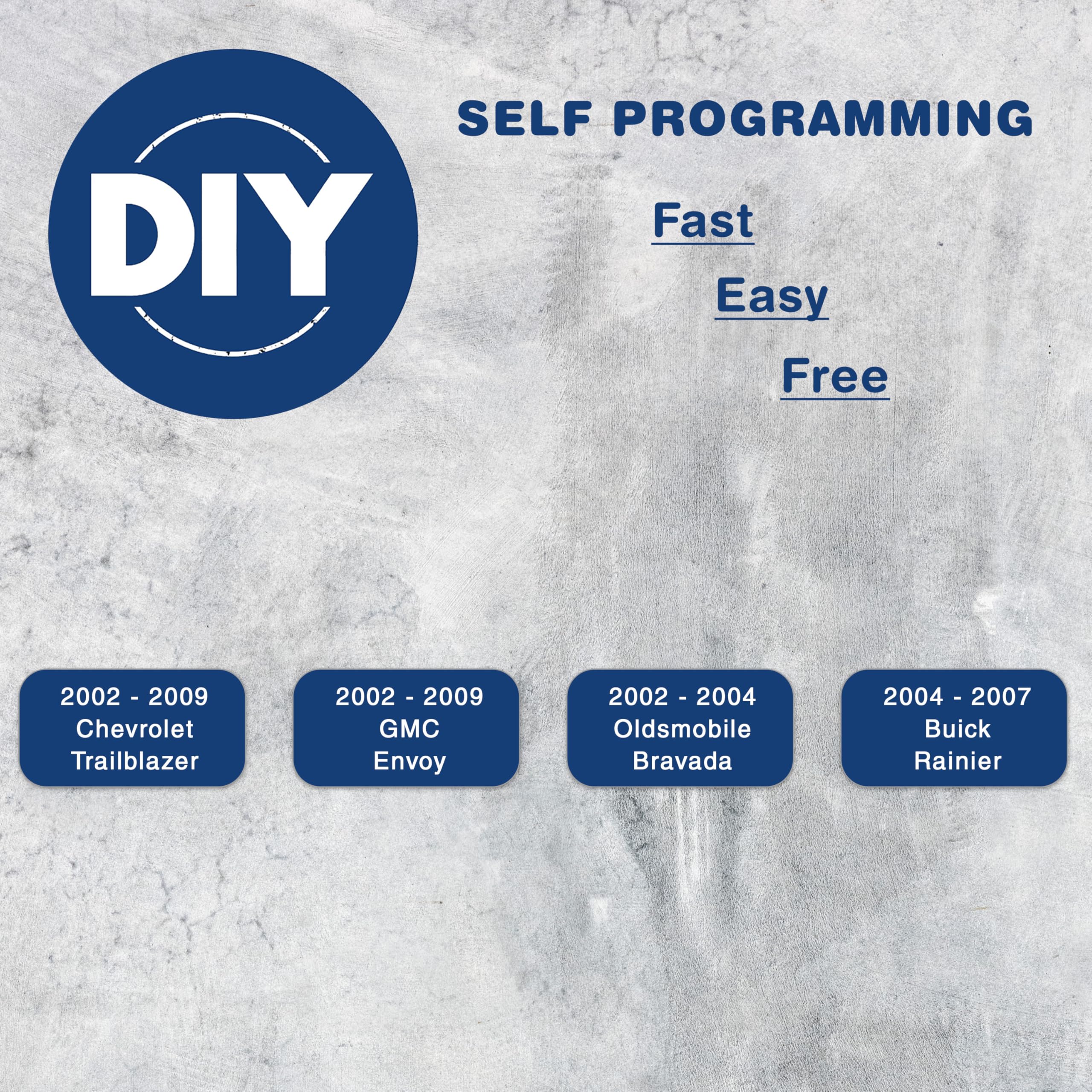 DIY

SELF PROGRAMMING

Fast

Easy

Free

2002 - 2009
Chevrolet
Trailblazer

2002 - 2009
GMC
Envoy

2002 - 2004
Oldsmobile
Bravada

2004 - 2007
Buick
Rainier